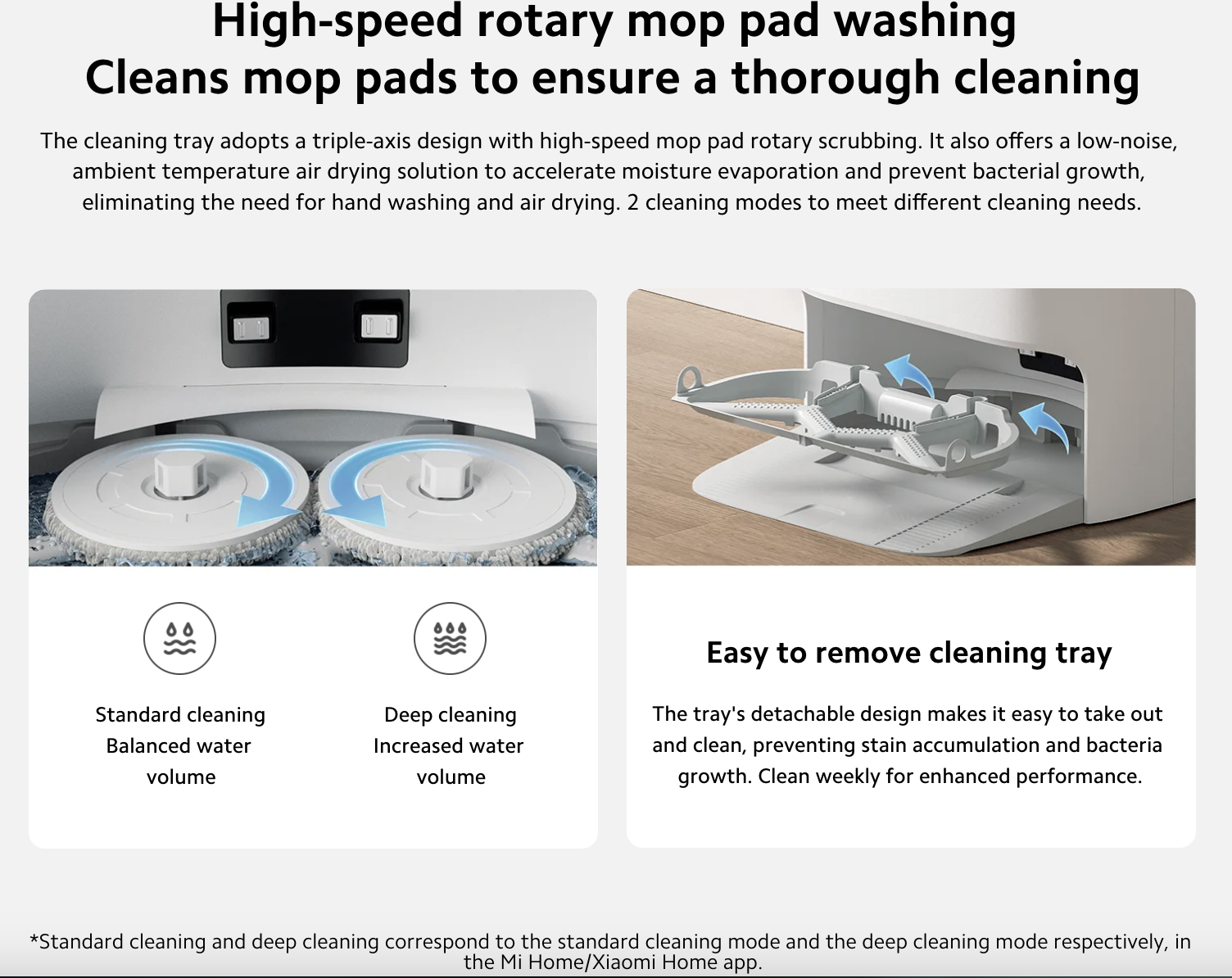 High-speed rotary mop pad washing
Cleans mop pads to ensure a thorough cleaning

The cleaning tray adopts a triple-axis design with high-speed mop pad rotary scrubbing. It also offers a low-noise, ambient temperature air drying solution to accelerate moisture evaporation and prevent bacterial growth, eliminating the need for hand washing and air drying. 2 cleaning modes to meet different cleaning needs.

Standard cleaning
Balanced water volume

Deep cleaning
Increased water volume

Easy to remove cleaning tray

The tray's detachable design makes it easy to take out and clean, preventing stain accumulation and bacteria growth. Clean weekly for enhanced performance.

*Standard cleaning and deep cleaning correspond to the standard cleaning mode and the deep cleaning mode respectively, in the Mi Home/Xiaomi Home app.